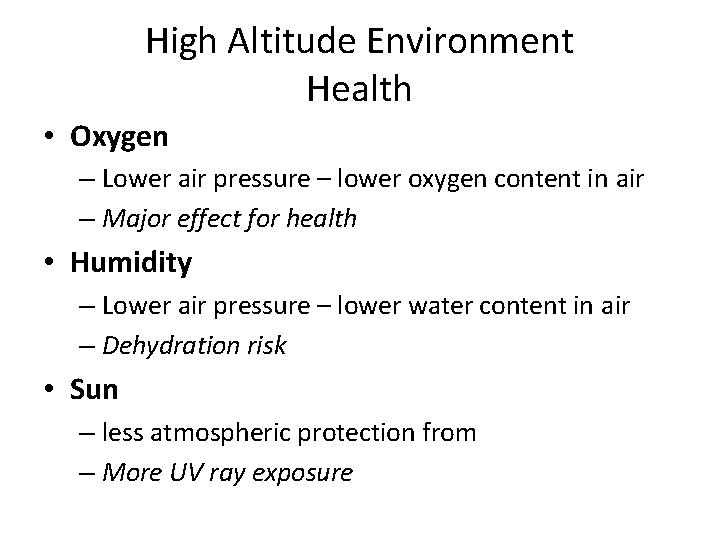 High Altitude Environment
Health

• Oxygen
– Lower air pressure – lower oxygen content in air
– Major effect for health

• Humidity
– Lower air pressure – lower water content in air
– Dehydration risk

• Sun
– less atmospheric protection from
– More UV ray exposure